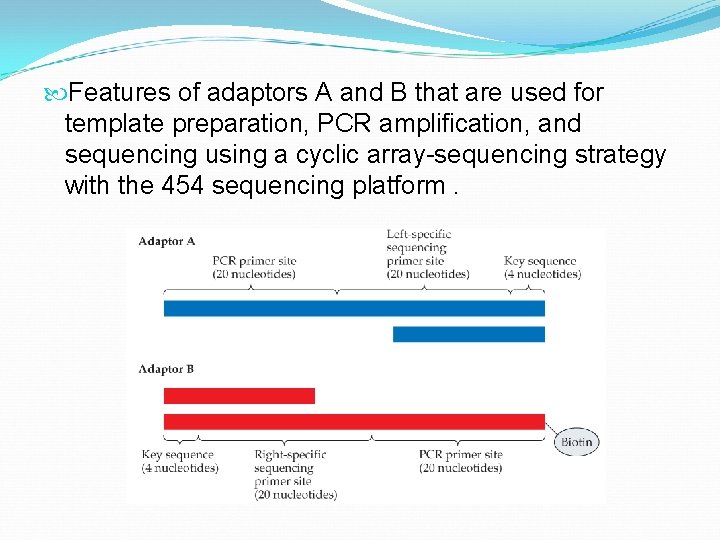 Features of adaptors A and B that are used for template preparation, PCR amplification, and sequencing using a cyclic array-sequencing strategy with the 454 sequencing platform .

Adaptor A

PCR primer site (20 nucleotides)

Left-specific sequencing primer site (20 nucleotides)

Key sequence (4 nucleotides)

Adaptor B

Biotin

Key sequence (4 nucleotides)

Right-specific sequencing primer site (20 nucleotides)

PCR primer site (20 nucleotides)